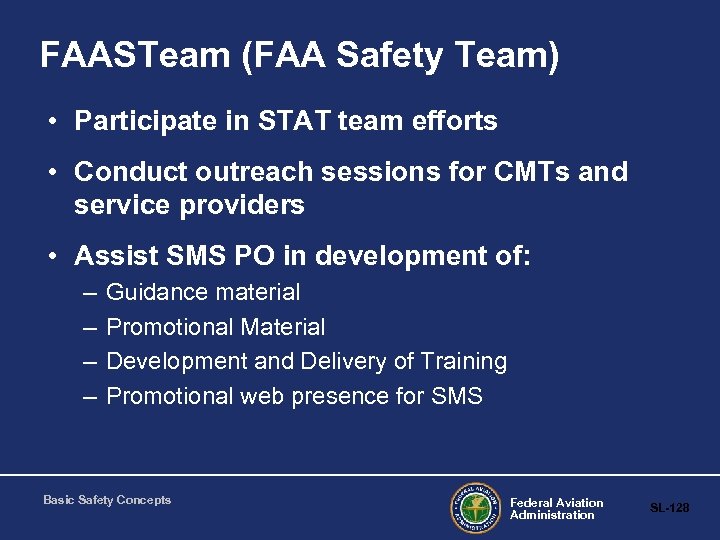 FAASTeam (FAA Safety Team)

• Participate in STAT team efforts

• Conduct outreach sessions for CMTs and service providers

• Assist SMS PO in development of:
– Guidance material
– Promotional Material
– Development and Delivery of Training
– Promotional web presence for SMS

Basic Safety Concepts

FEDERAL AVIATION ADMINISTRATION

Federal Aviation Administration

SL-128